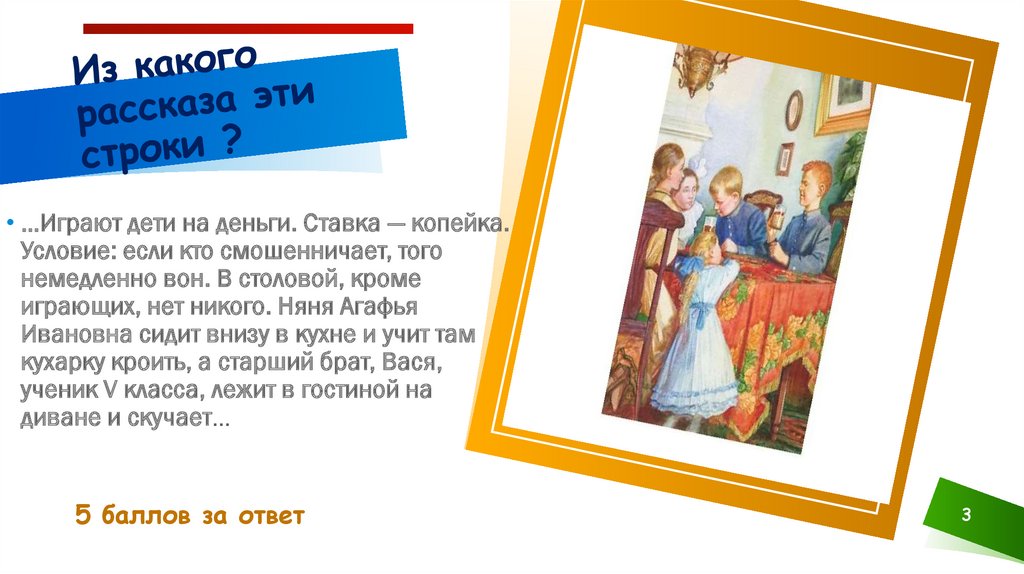 Из какого рассказа эти строки ?

• ...Играют дети на деньги. Ставка — копейка. Условие: если кто смошенничает, того немедленно вон. В столовой, кроме играющих, нет никого. Няня Агафья Ивановна сидит внизу в кухне и учит там кухарку кроить, а старший брат, Вася, ученик V класса, лежит в гостиной на диване и скучает...

5 баллов за ответ

3